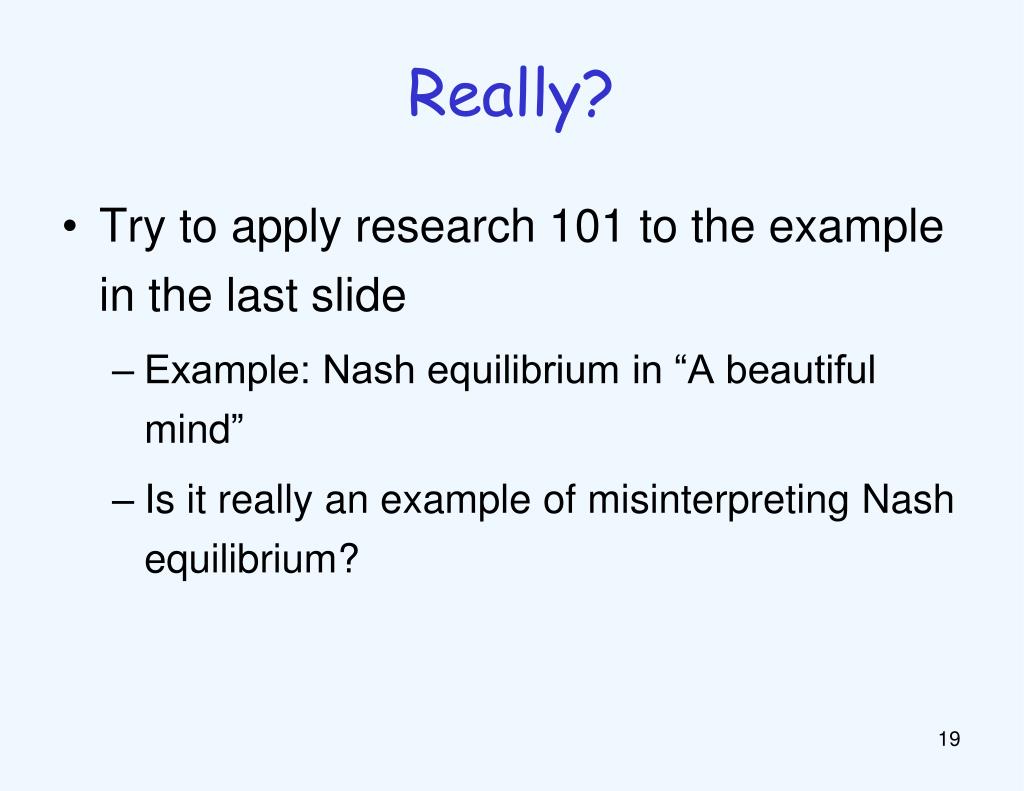 Really?

• Try to apply research 101 to the example in the last slide

– Example: Nash equilibrium in “A beautiful mind”

– Is it really an example of misinterpreting Nash equilibrium?

19